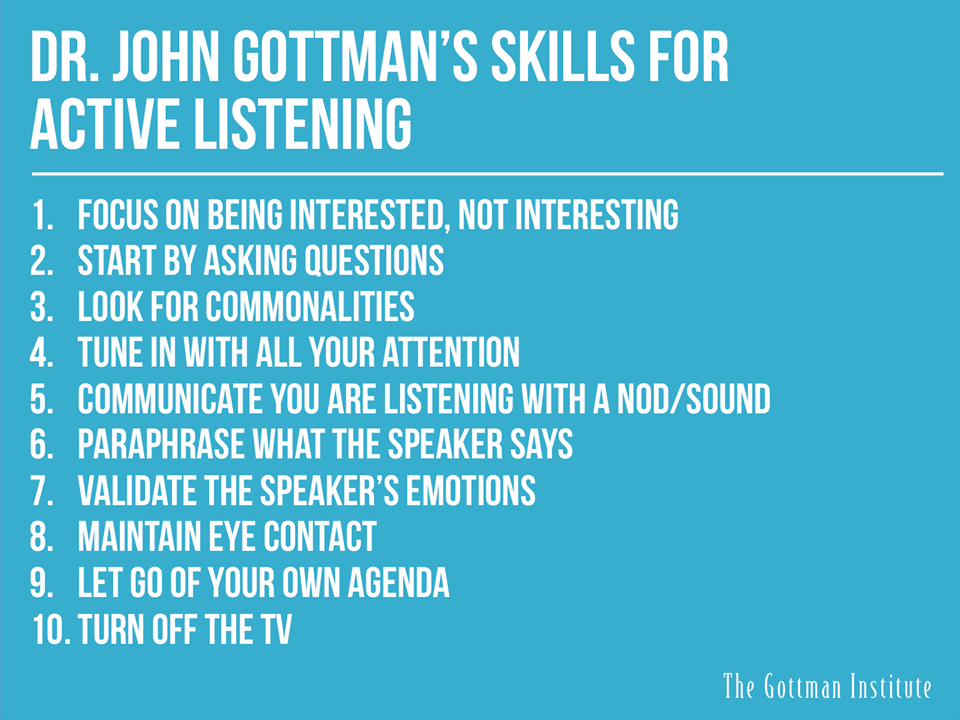 DR. JOHN GOTTMAN'S SKILLS FOR ACTIVE LISTENING

1. FOCUS ON BEING INTERESTED, NOT INTERESTING
2. START BY ASKING QUESTIONS
3. LOOK FOR COMMONALITIES
4. TUNE IN WITH ALL YOUR ATTENTION
5. COMMUNICATE YOU ARE LISTENING WITH A NOD/SOUND
6. PARAPHRASE WHAT THE SPEAKER SAYS
7. VALIDATE THE SPEAKER'S EMOTIONS
8. MAINTAIN EYE CONTACT
9. LET GO OF YOUR OWN AGENDA
10. TURN OFF THE TV

The Gottman Institute